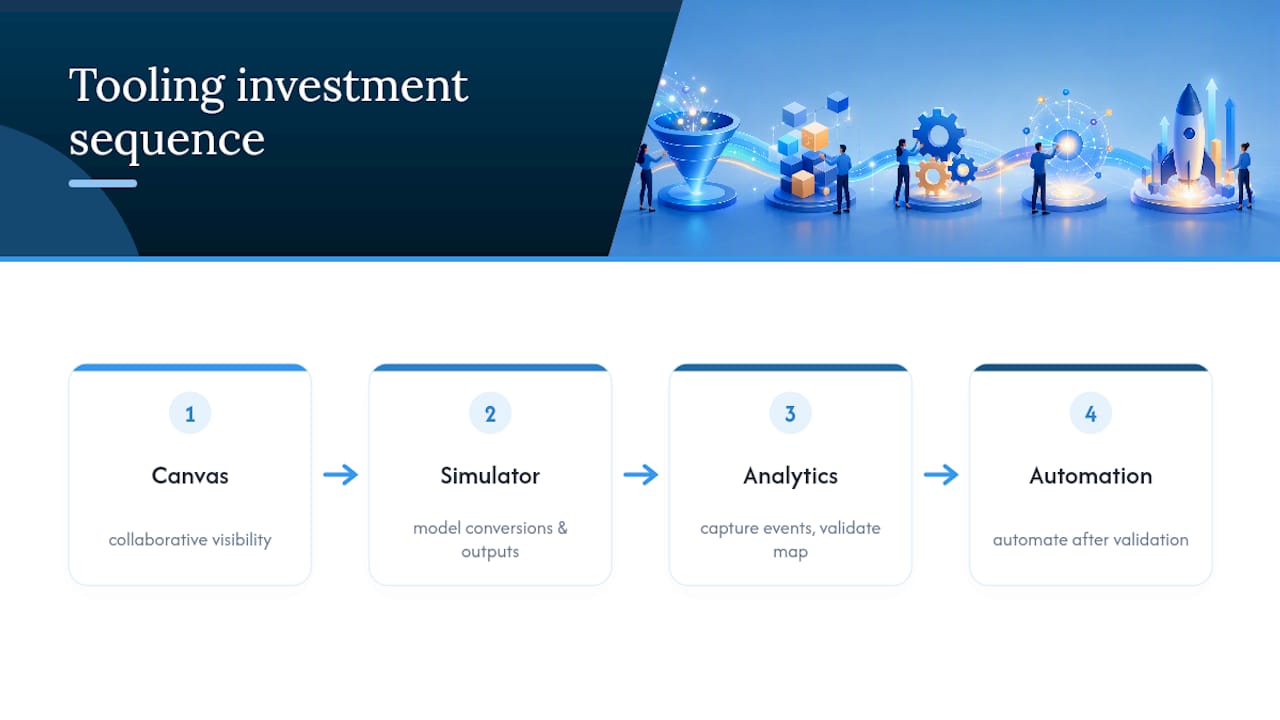 Tooling investment sequence

1
Canvas
collaborative visibility

2
Simulator
model conversions & outputs

3
Analytics
capture events, validate map

4
Automation
automate after validation